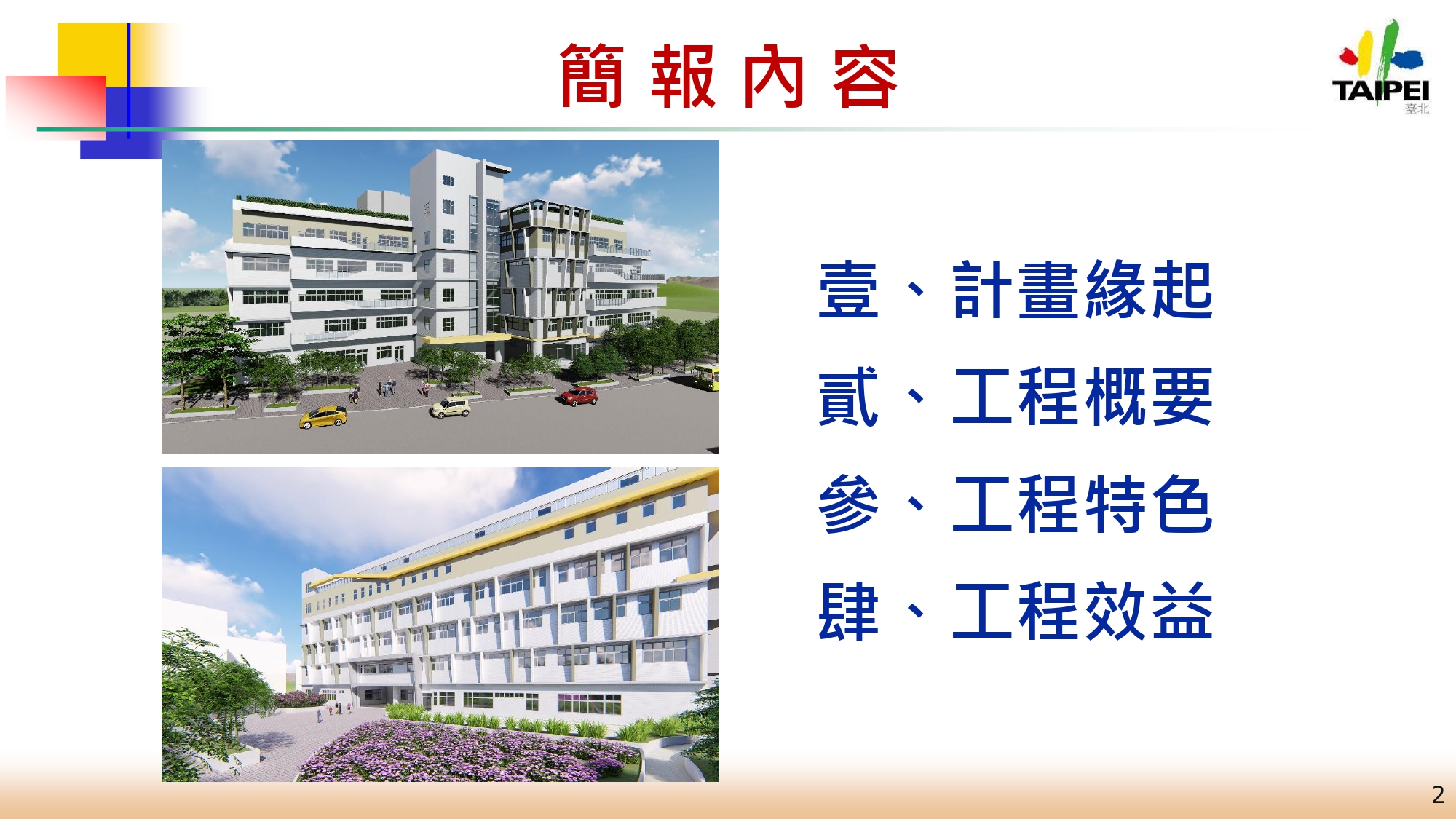 簡 報 內 容

TAIPEI
臺北

壹、計畫緣起

貳、工程概要

參、工程特色

肆、工程效益

2